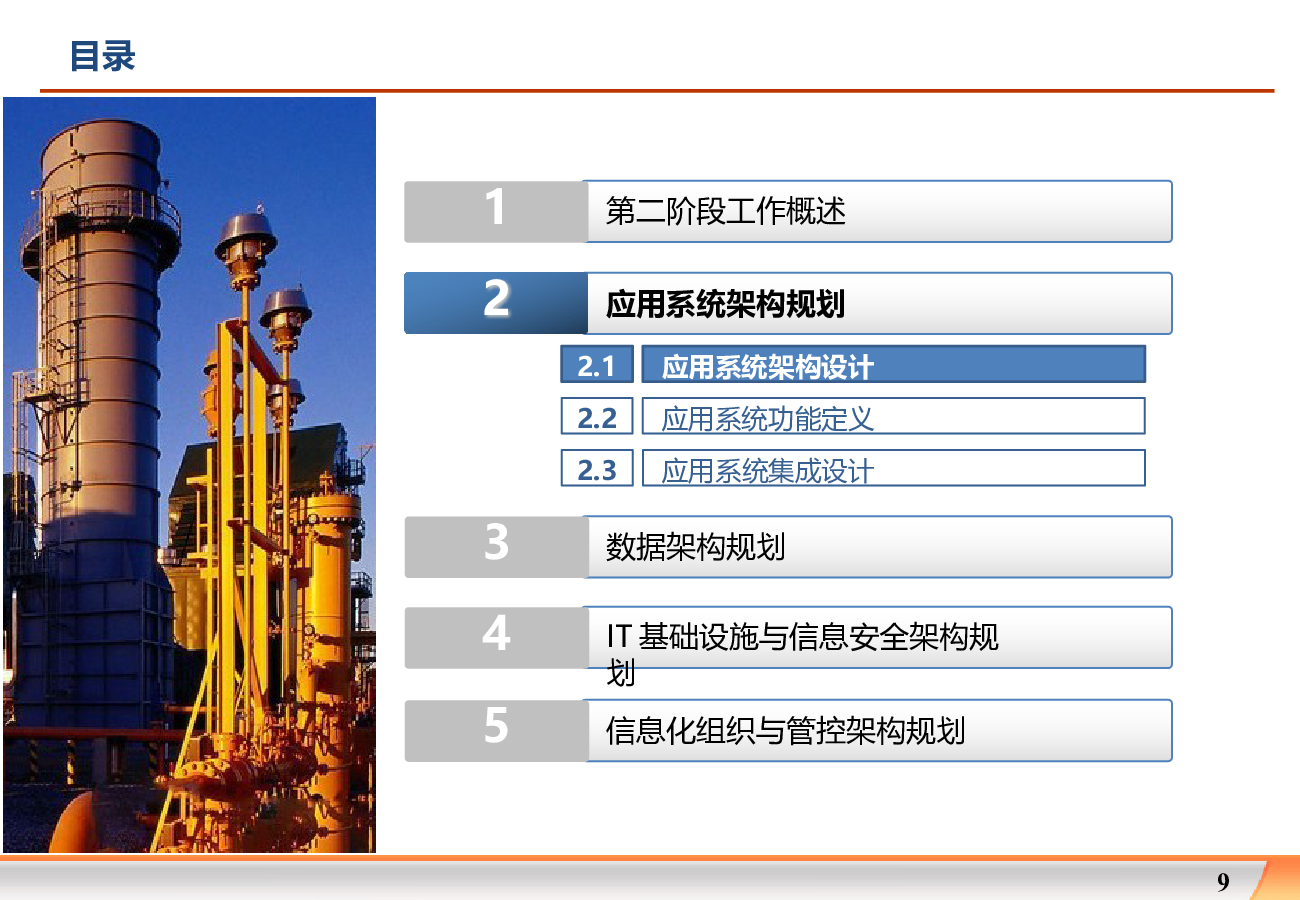 目录

1 第二阶段工作概述

2 应用系统架构规划

2.1 应用系统架构设计

2.2 应用系统功能定义

2.3 应用系统集成设计

3 数据架构规划

4 IT 基础设施与信息安全架构规划

5 信息化组织与管控架构规划

9